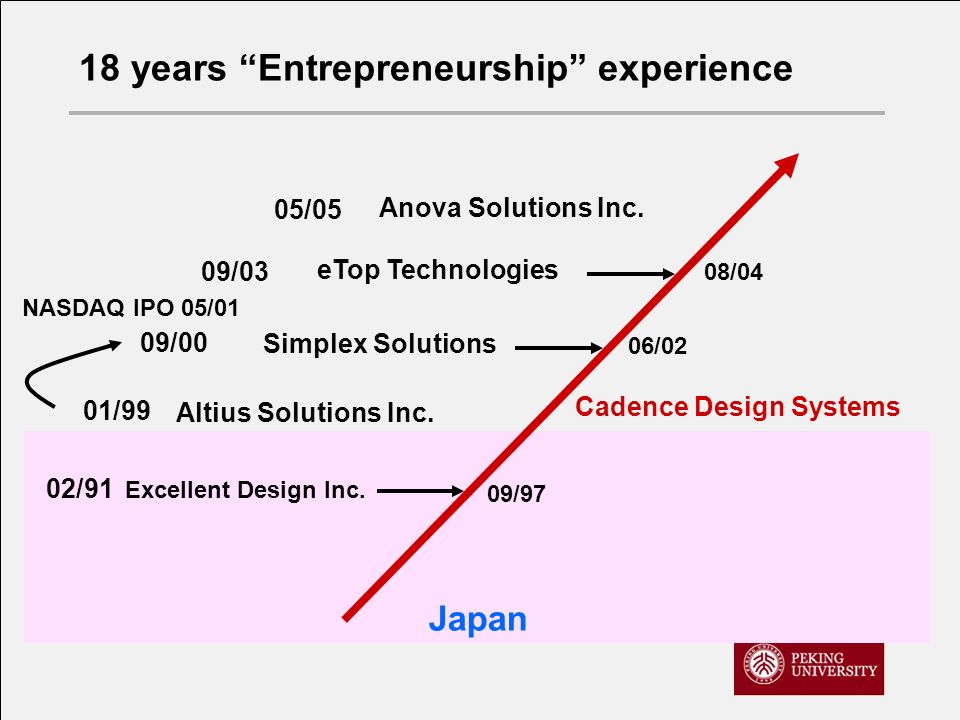 18 years “Entrepreneurship” experience

05/05 Anova Solutions Inc.

09/03 eTop Technologies 08/04

NASDAQ IPO 05/01

09/00 Simplex Solutions 06/02

01/99 Altius Solutions Inc.

Cadence Design Systems

02/91 Excellent Design Inc. 09/97

Japan

PEKING UNIVERSITY